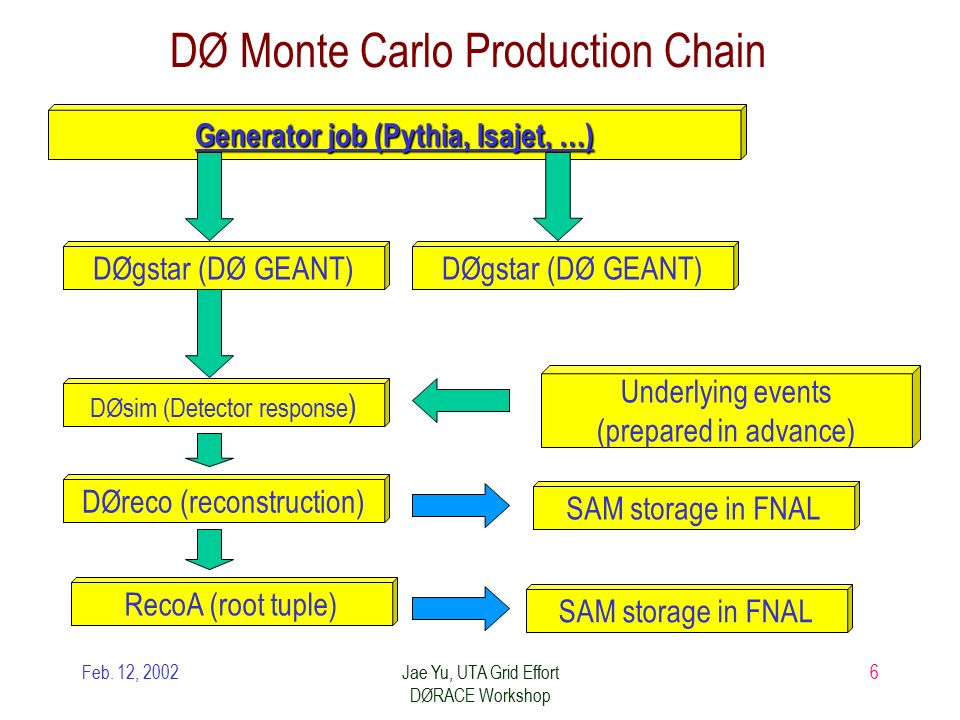 DØ Monte Carlo Production Chain

Generator job (Pythia, Isajet, …)

DØgstar (DØ GEANT)

DØgstar (DØ GEANT)

DØsim (Detector response)

Underlying events (prepared in advance)

DØreco (reconstruction)

SAM storage in FNAL

RecoA (root tuple)

SAM storage in FNAL

Feb. 12, 2002

Jae Yu, UTA Grid Effort
DØRACE Workshop

6